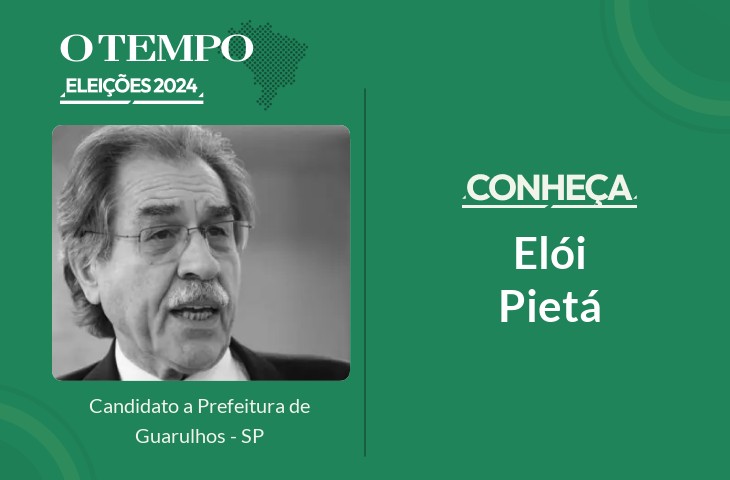 O TEMPO
ELEIÇÕES 2024

Candidato a Prefeitura de Guarulhos - SP

CONHEÇA
Elói
Pietá